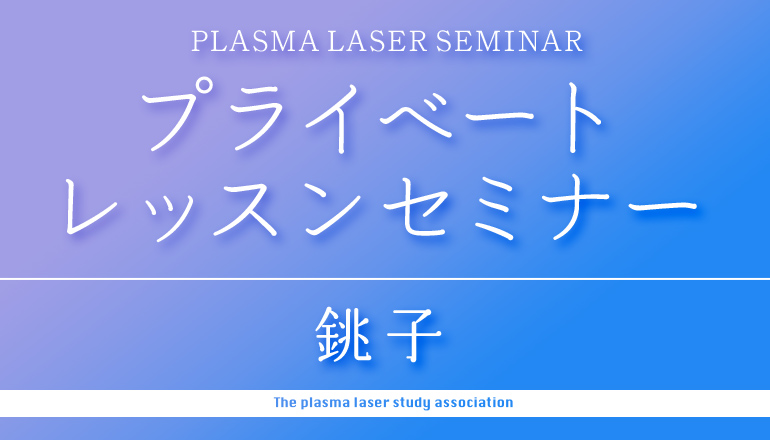 PLASMA LASER SEMINAR

プライベート
レッスンセミナー

銚子

The plasma laser study association